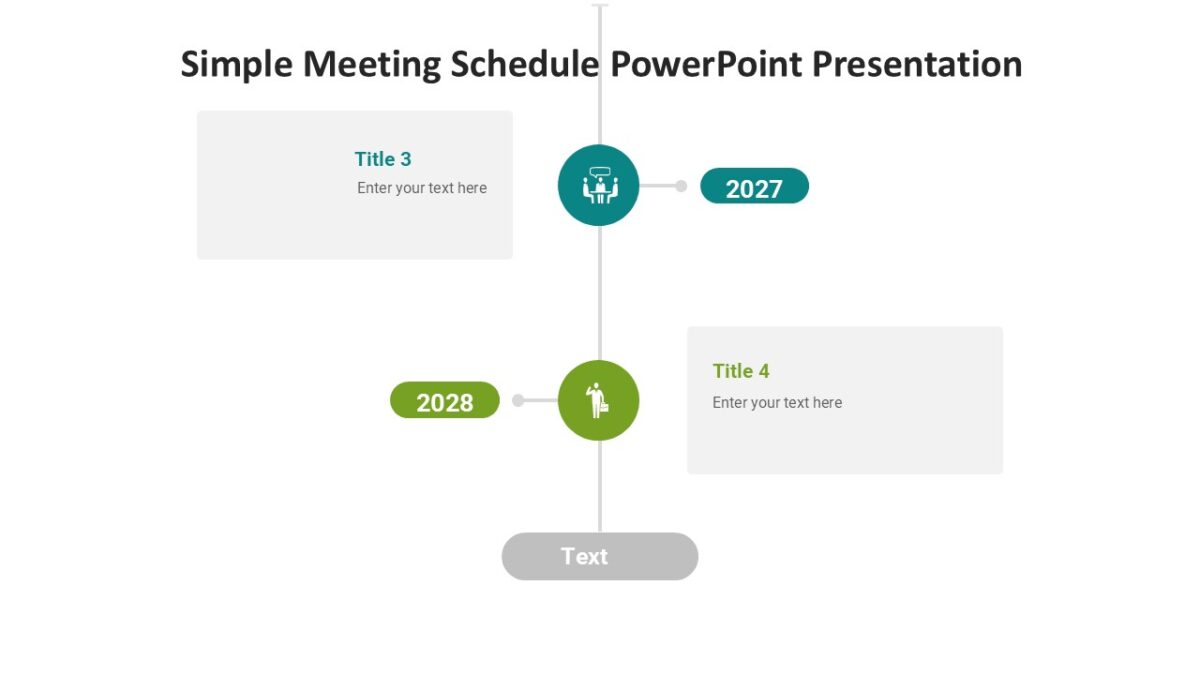 Simple Meeting Schedule PowerPoint Presentation

Title 3
Enter your text here

2027

2028

Title 4
Enter your text here

Text